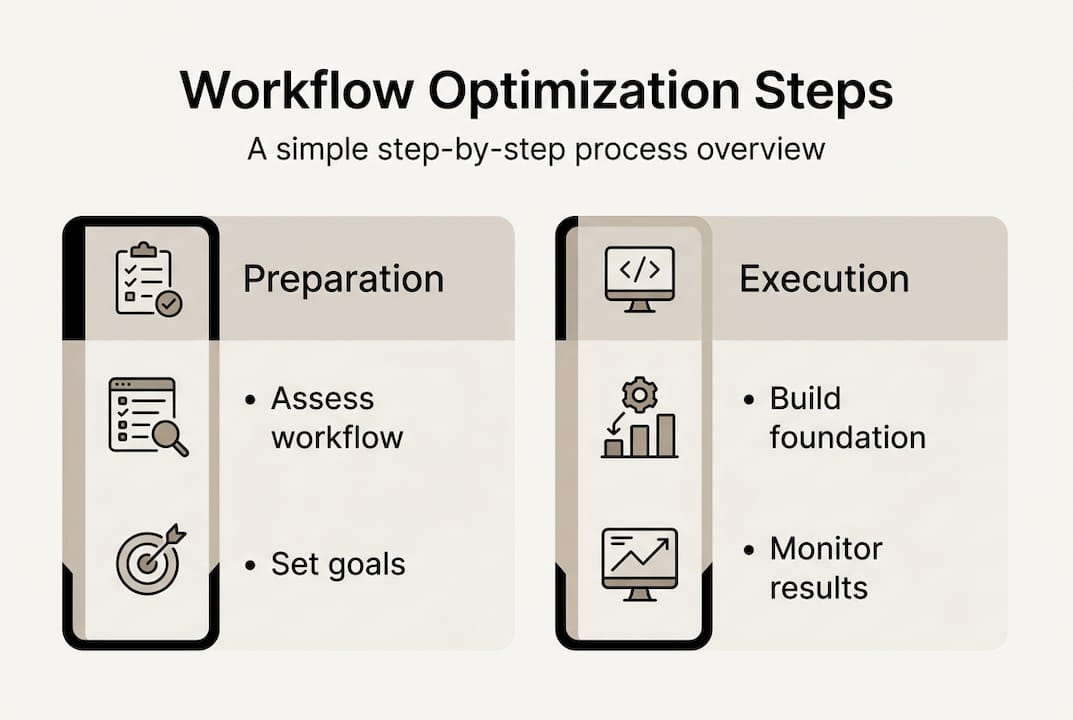 Workflow Optimization Steps

A simple step-by-step process overview

Preparation

• Assess workflow

• Set goals

Execution

• Build foundation

• Monitor results